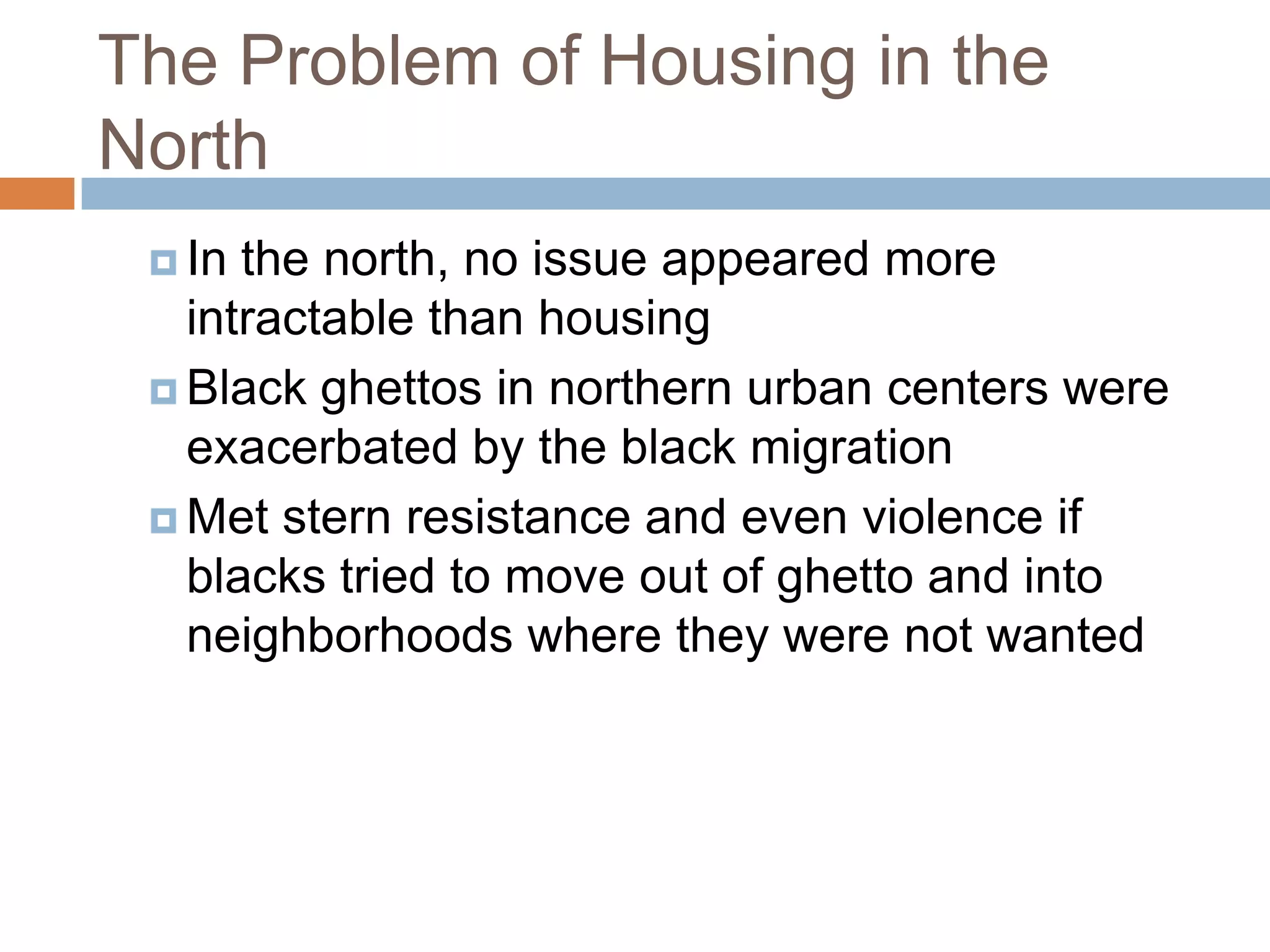 The Problem of Housing in the North

In the north, no issue appeared more intractable than housing

Black ghettos in northern urban centers were exacerbated by the black migration

Met stern resistance and even violence if blacks tried to move out of ghetto and into neighborhoods where they were not wanted